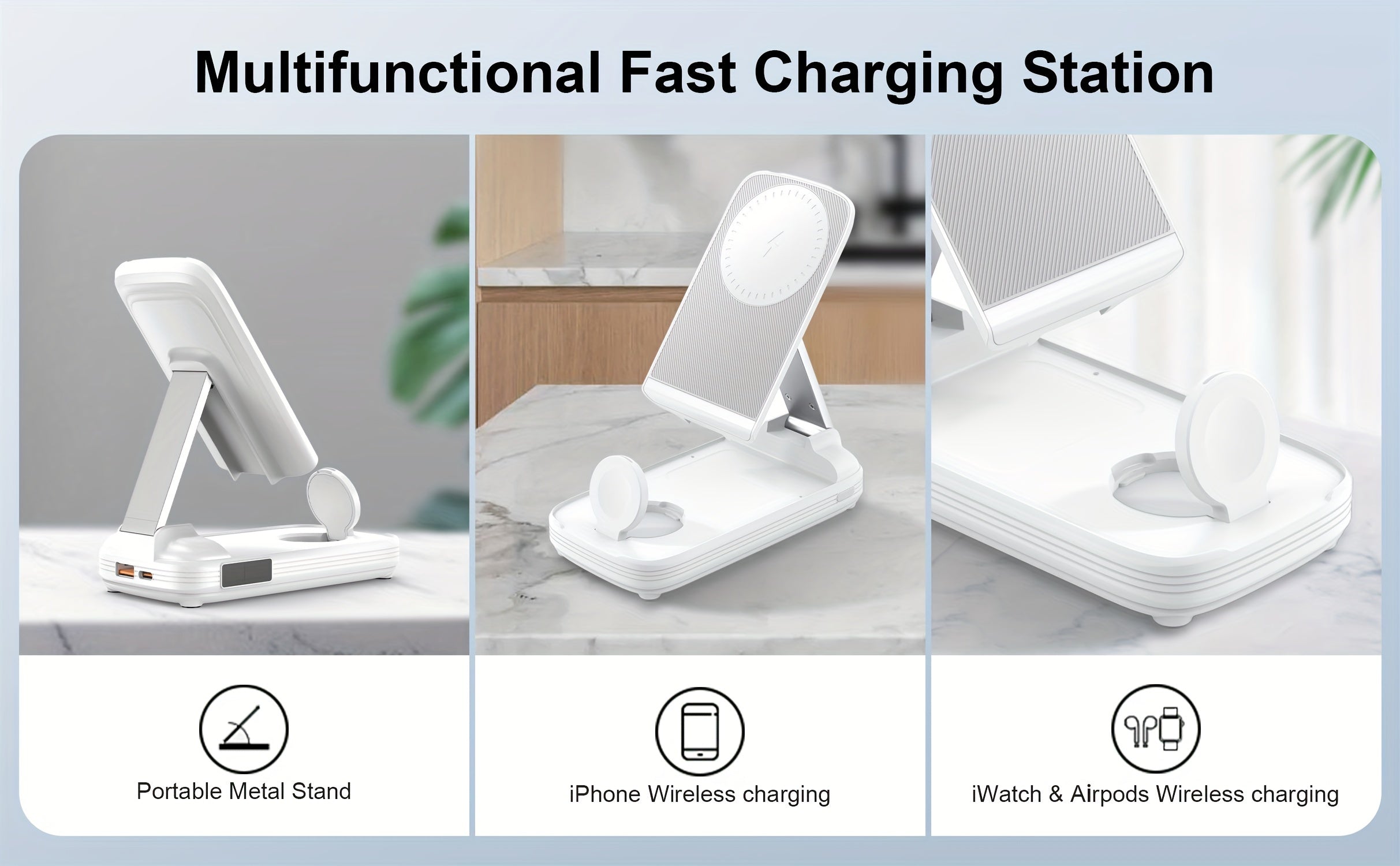 Multifunctional Fast Charging Station

Portable Metal Stand

iPhone Wireless charging

iWatch & Airpods Wireless charging